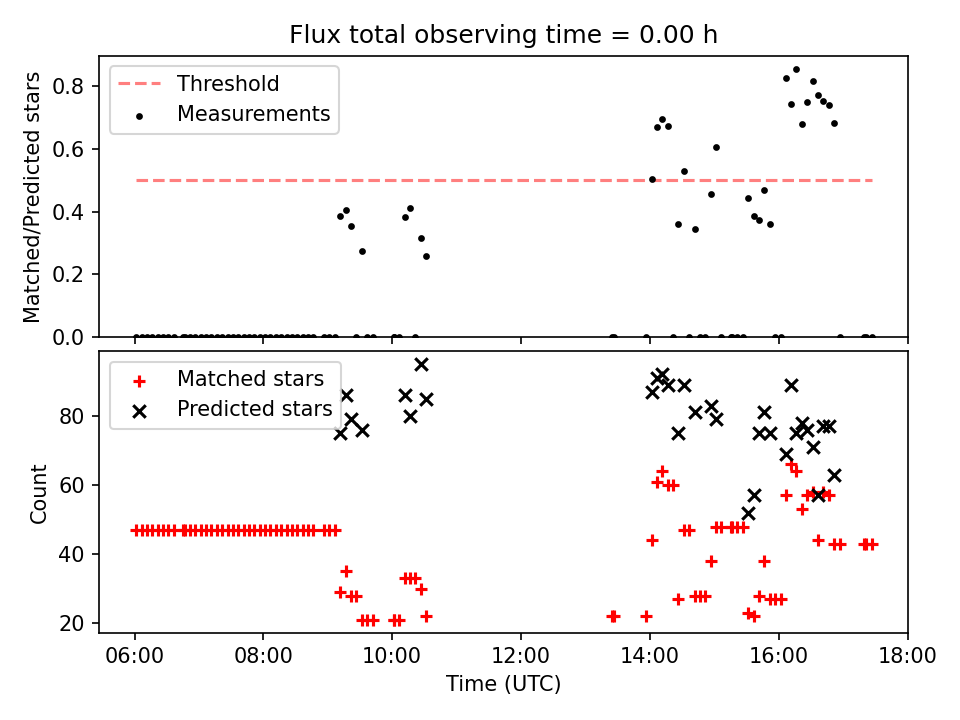 Flux total observing time = 0.00 h

Threshold
Measurements

Matched/Predicted stars

0.8
0.6
0.4
0.2
0.0

Matched stars
Predicted stars

Count

80
60
40
20

06:00 08:00 10:00 12:00 14:00 16:00 18:00

Time (UTC)